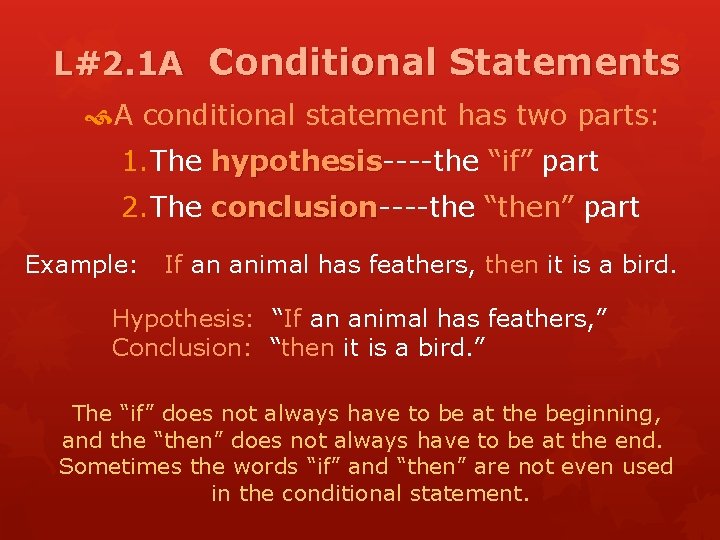 L#2.1A Conditional Statements

A conditional statement has two parts:

1. The hypothesis----the “if” part
2. The conclusion----the “then” part

Example: If an animal has feathers, then it is a bird.

Hypothesis: “If an animal has feathers,”
Conclusion: “then it is a bird.”

The “if” does not always have to be at the beginning, and the “then” does not always have to be at the end. Sometimes the words “if” and “then” are not even used in the conditional statement.